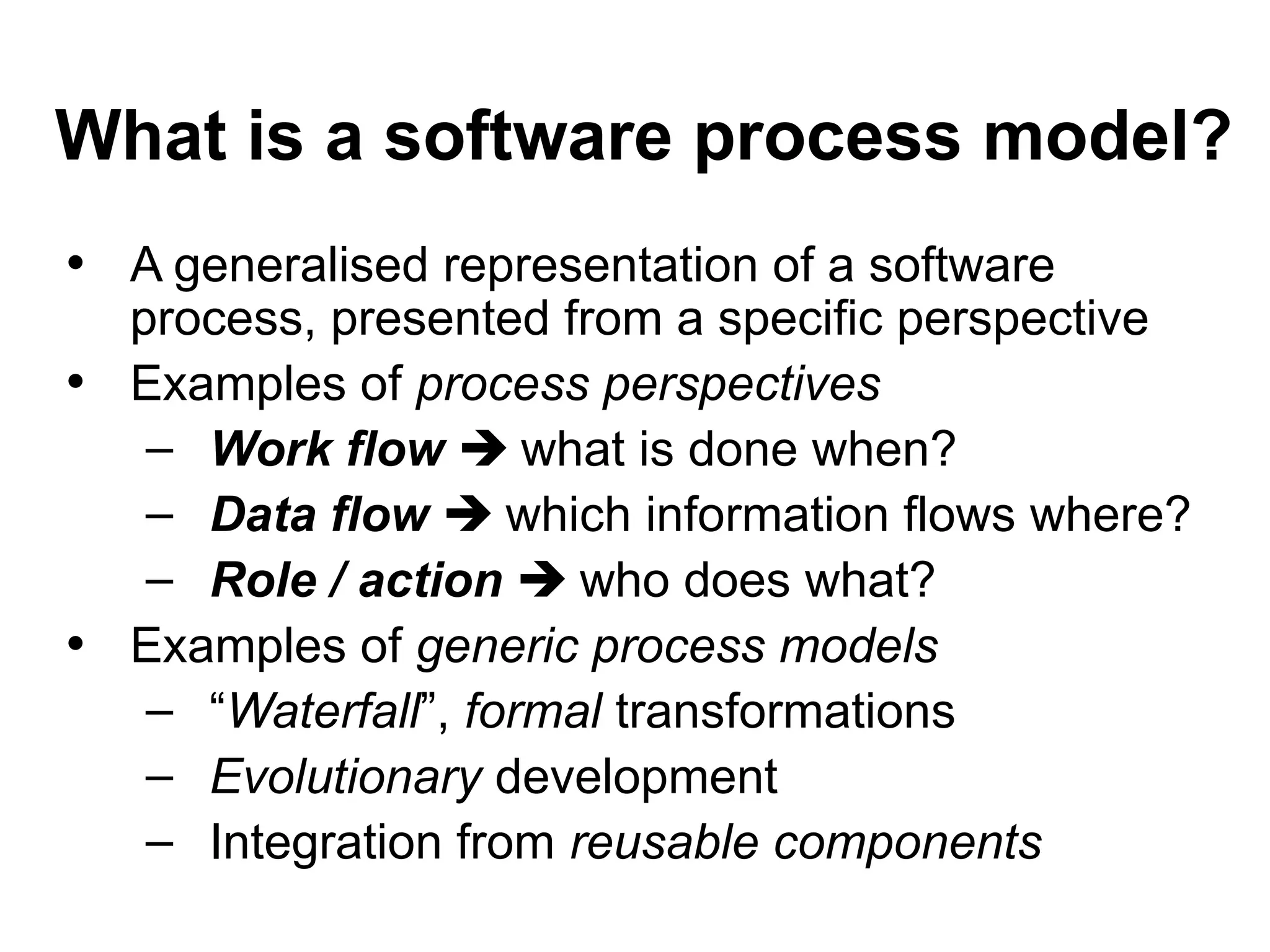 What is a software process model?

• A generalised representation of a software process, presented from a specific perspective
• Examples of process perspectives
– Work flow ➔ what is done when?
– Data flow ➔ which information flows where?
– Role / action ➔ who does what?
• Examples of generic process models
– “Waterfall”, formal transformations
– Evolutionary development
– Integration from reusable components